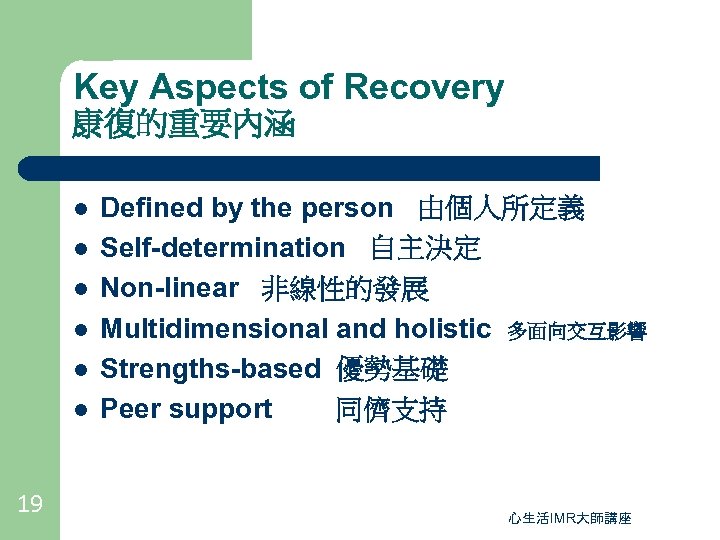 Key Aspects of Recovery
康復的重要內涵

- Defined by the person 由個人所定義
- Self-determination 自主決定
- Non-linear 非線性的發展
- Multidimensional and holistic 多面向交互影響
- Strengths-based 優勢基礎
- Peer support 同儕支持

19

心生活IMR大師講座